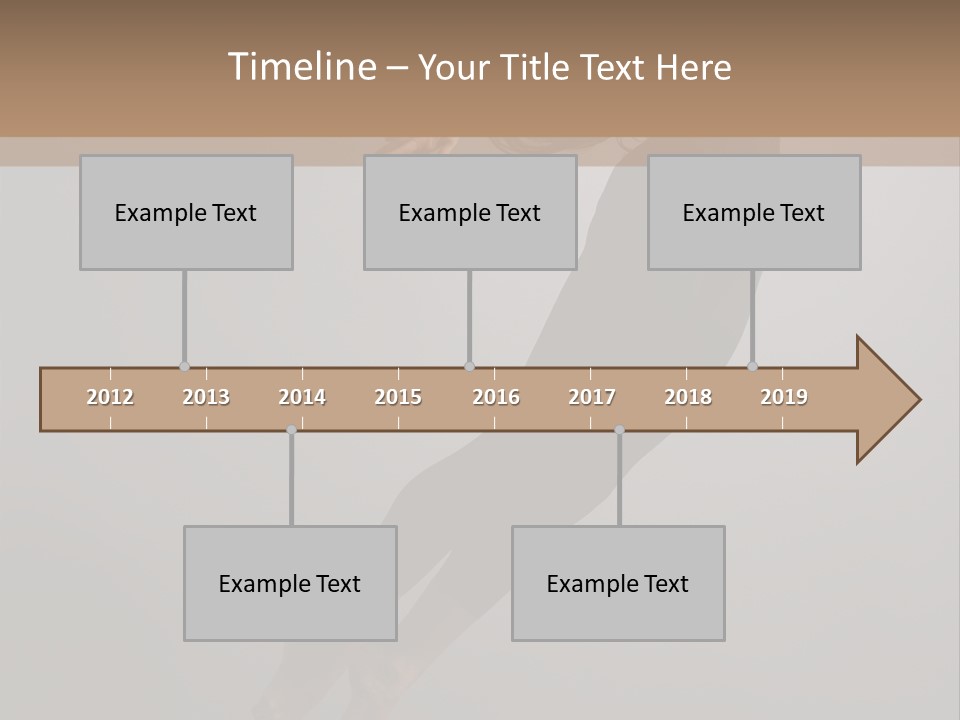 Timeline – Your Title Text Here

Example Text

Example Text

Example Text

2012 2013 2014 2015 2016 2017 2018 2019

Example Text

Example Text